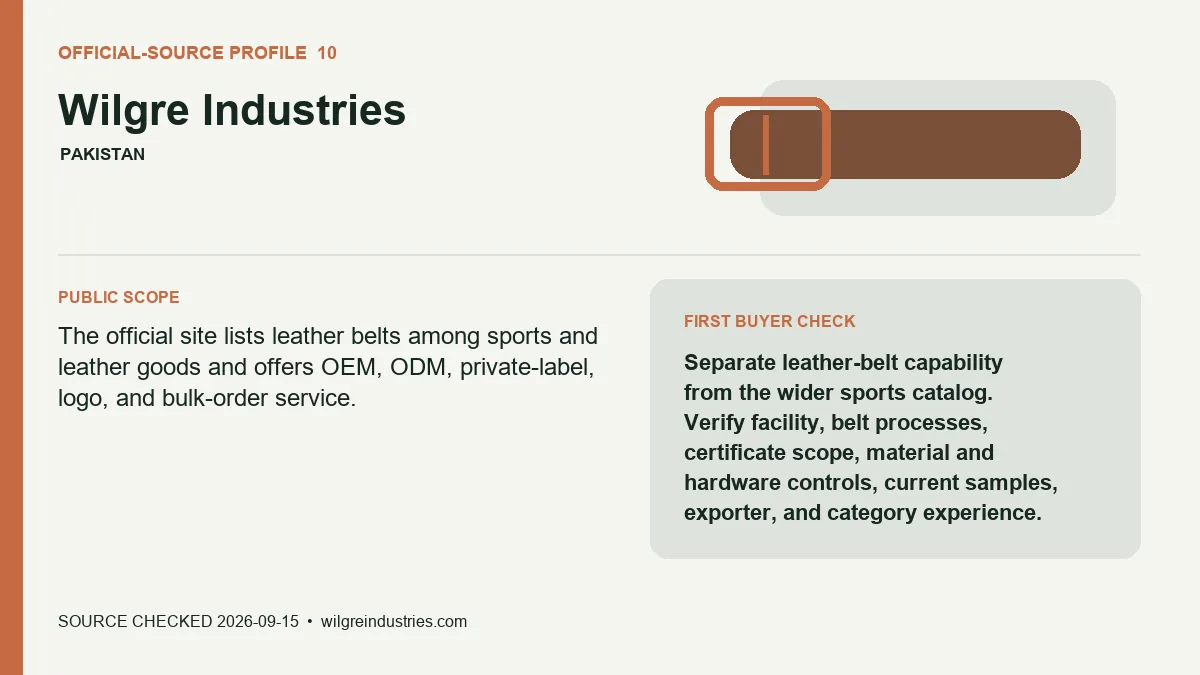 OFFICIAL-SOURCE PROFILE 10

Wilgre Industries

PAKISTAN

PUBLIC SCOPE

The official site lists leather belts among sports and leather goods and offers OEM, ODM, private-label, logo, and bulk-order service.

FIRST BUYER CHECK

Separate leather-belt capability from the wider sports catalog. Verify facility, belt processes, certificate scope, material and hardware controls, current samples, exporter, and category experience.

SOURCE CHECKED 2026-09-15 • wilgreindustries.com